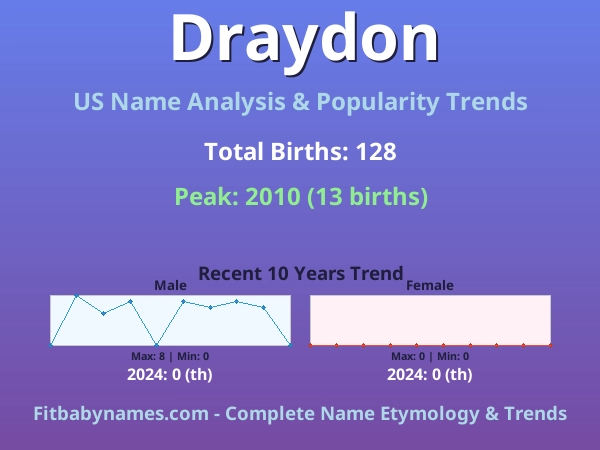 Draydon

US Name Analysis & Popularity Trends

Total Births: 128

Peak: 2010 (13 births)

Recent 10 Years Trend

Male

Max: 8 | Min: 0

2024: 0 (th)

Female

Max: 0 | Min: 0

2024: 0 (th)

Fitbabynames.com - Complete Name Etymology & Trends